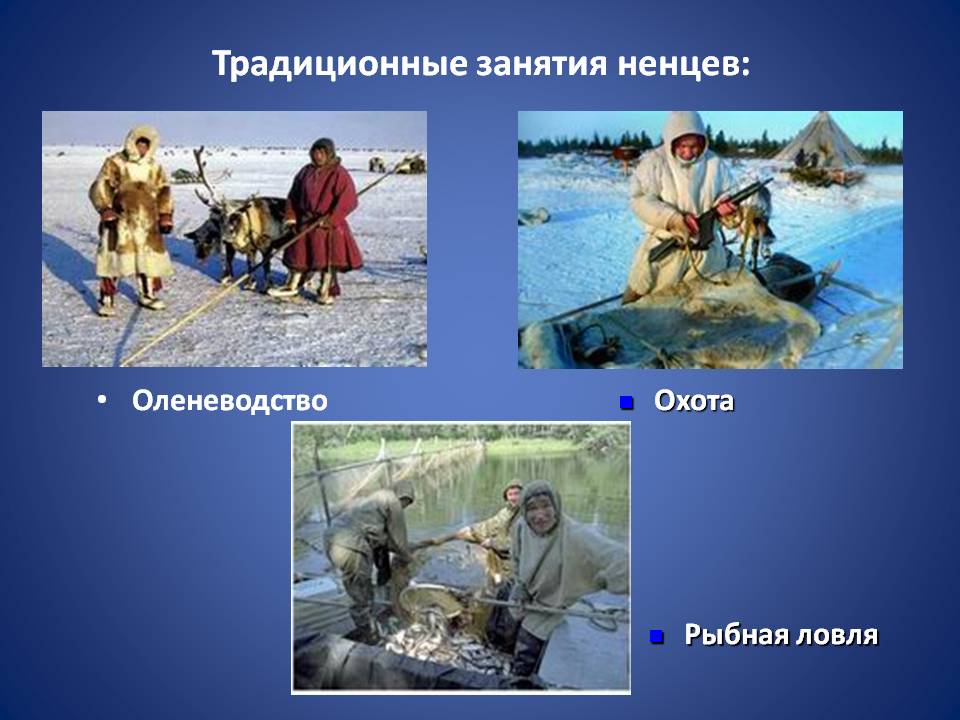 Традиционные занятия ненцев:

• Оленеводство

▪ Охота

▪ Рыбная ловля